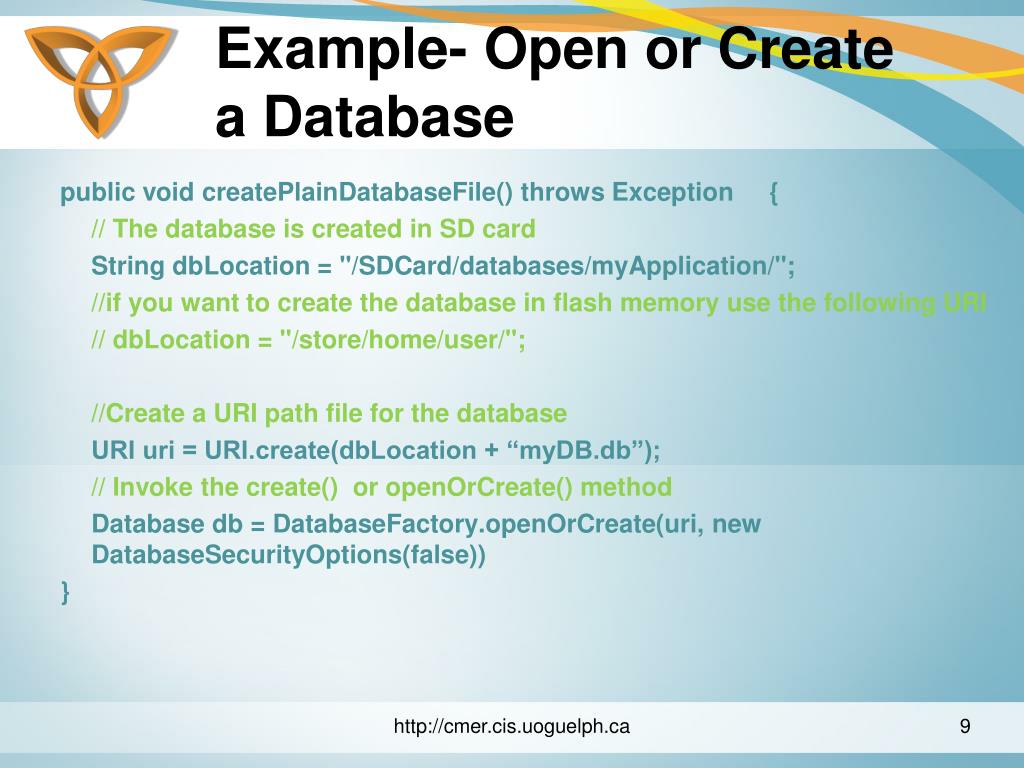 Example- Open or Create a Database

public void createPlainDatabaseFile() throws Exception {
// The database is created in SD card
String dbLocation = "/SDCard/databases/myApplication/";
//if you want to create the database in flash memory use the following URI
// dbLocation = "/store/home/user/";

//Create a URI path file for the database
URI uri = URI.create(dbLocation + “myDB.db”);
// Invoke the create() or openOrCreate() method
Database db = DatabaseFactory.openOrCreate(uri, new DatabaseSecurityOptions(false))
}

http://cmer.cis.uoguelph.ca

9